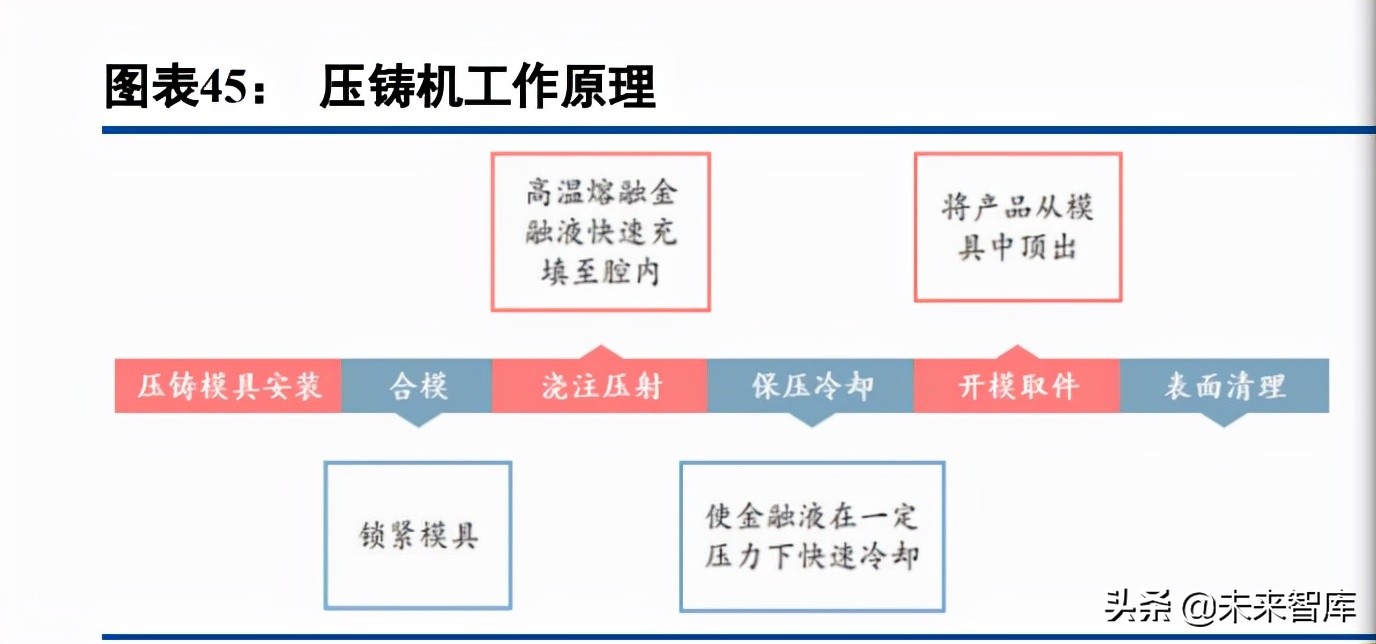 图表45： 压铸机工作原理

高温熔融金融液快速充填至腔内

将产品从模具中顶出

压铸模具安装 合模 浇注压射 保压冷却 开模取件 表面清理

锁紧模具

使金融液在一定压力下快速冷却

头条 @未来智库